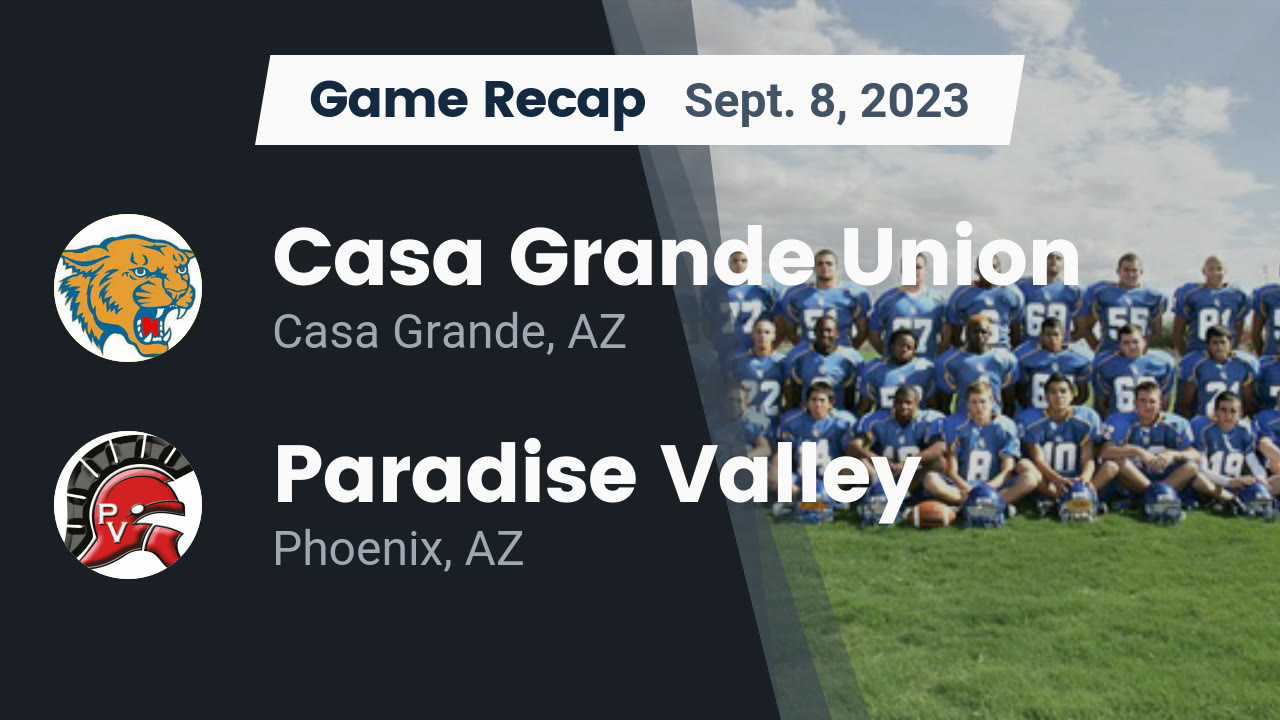 Game Recap Sept. 8, 2023

Casa Grande Union
Casa Grande, AZ

PV

Paradise Valley
Phoenix, AZ